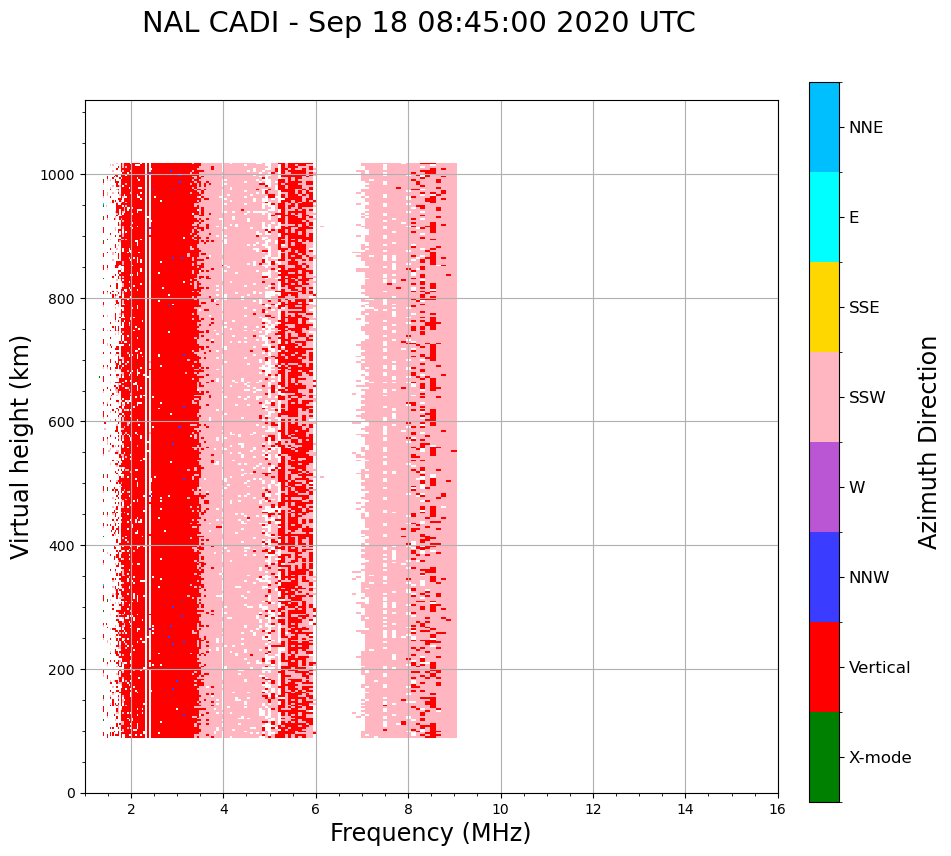 NAL CADI - Sep 18 08:45:00 2020 UTC

Virtual height (km)

1000
800
600
400
200
0

2 4 6 8 10 12 14 16

Frequency (MHz)

NNE
E
SSE
SSW
W
NNW
Vertical
X-mode

Azimuth Direction